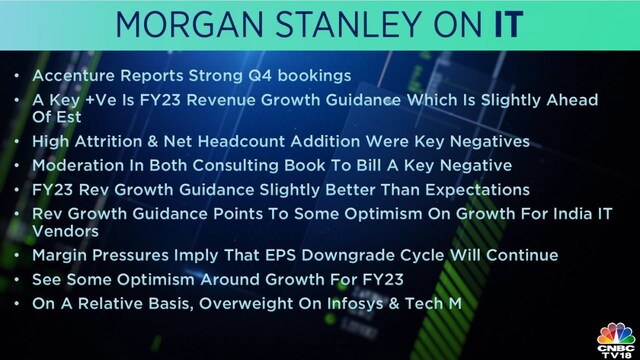 MORGAN STANLEY ON IT

• Accenture Reports Strong Q4 bookings
• A Key +Ve Is FY23 Revenue Growth Guidance Which Is Slightly Ahead Of Est
• High Attrition & Net Headcount Addition Were Key Negatives
• Moderation In Both Consulting Book To Bill A Key Negative
• FY23 Rev Growth Guidance Slightly Better Than Expectations
• Rev Growth Guidance Points To Some Optimism On Growth For India IT Vendors
• Margin Pressures Imply That EPS Downgrade Cycle Will Continue
• See Some Optimism Around Growth For FY23
• On A Relative Basis, Overweight On Infosys & Tech M

CNBC TV18